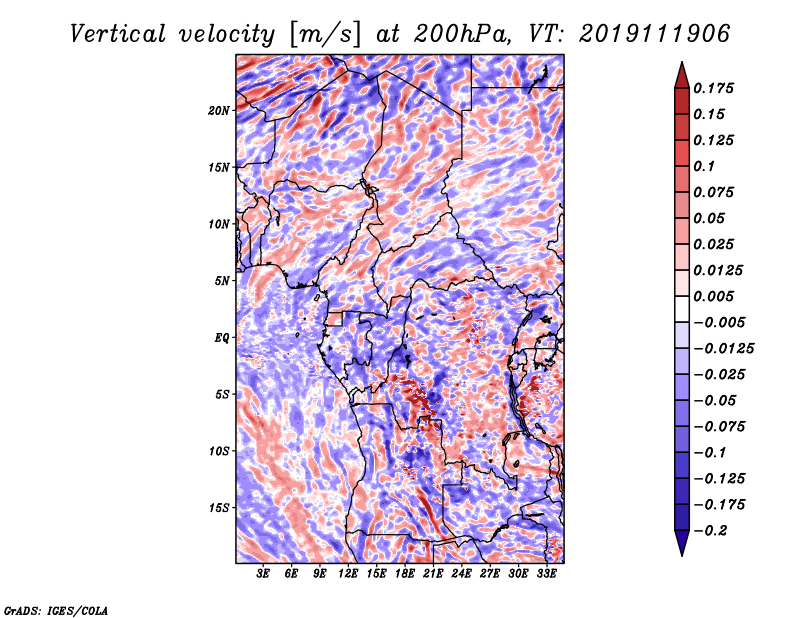 Vertical velocity [m/s] at 200hPa, VT: 2019111906

20N
15N
10N
5N
EQ
5S
10S
15S

3E 6E 9E 12E 15E 18E 21E 24E 27E 30E 33E

0.175
0.15
0.125
0.1
0.075
0.05
0.025
0.0125
0.005
−0.005
−0.0125
−0.025
−0.05
−0.075
−0.1
−0.125
−0.175
−0.2

GrADS: IGES/COLA